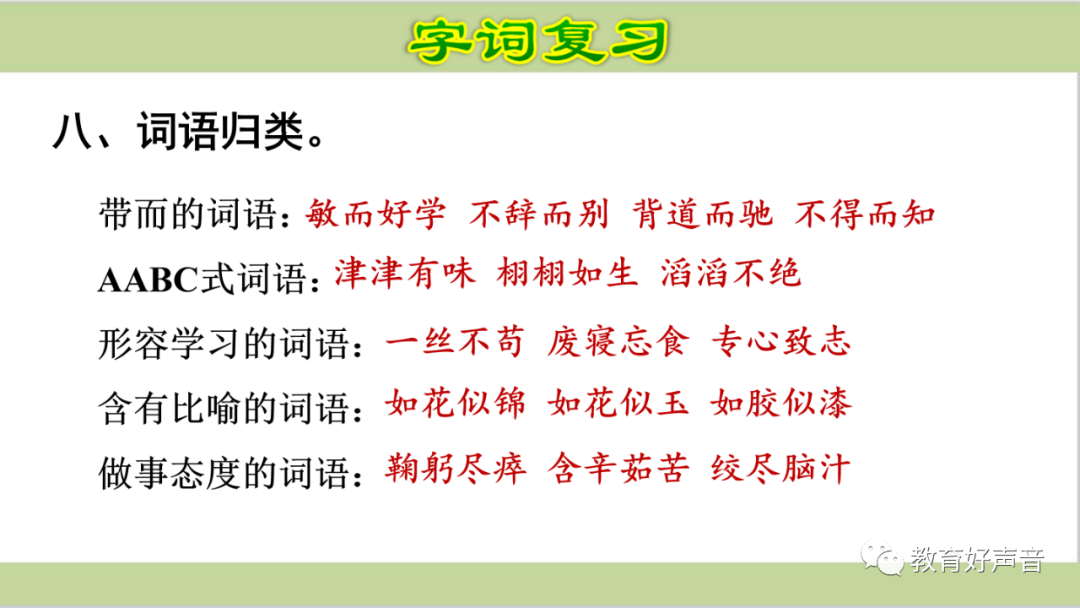 字词复习

八、词语归类。

带而的词语：敏而好学 不辞而别 背道而驰 不得而知

AABC式词语：津津有味 栩栩如生 滔滔不绝

形容学习的词语：一丝不苟 废寝忘食 专心致志

含有比喻的词语：如花似锦 如花似玉 如胶似漆

做事态度的词语：鞠躬尽瘁 含辛茹苦 绞尽脑汁

教育好声音